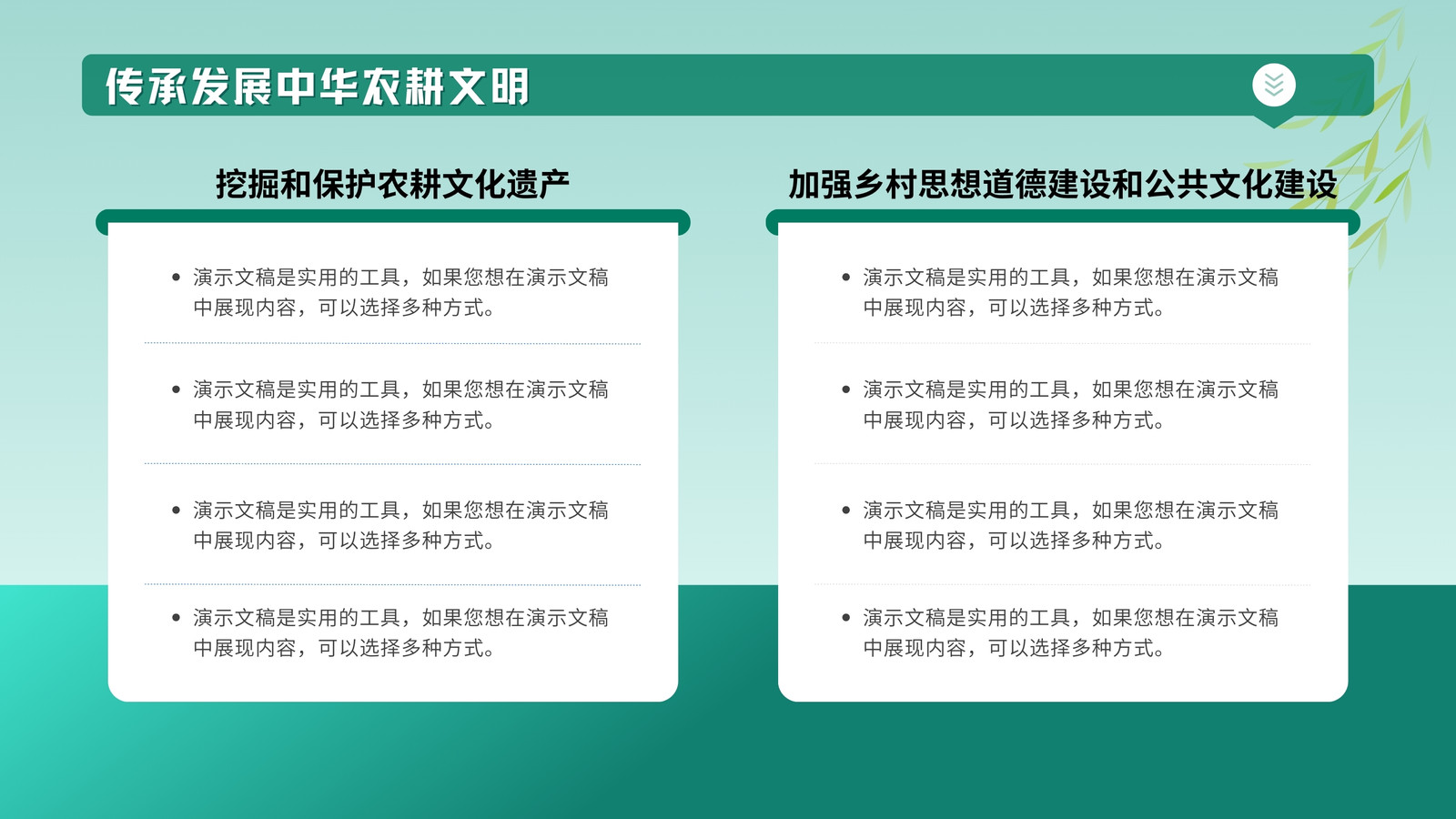 传承发展中华农耕文明

挖掘和保护农耕文化遗产

• 演示文稿是实用的工具，如果您想在演示文稿中展现内容，可以选择多种方式。

• 演示文稿是实用的工具，如果您想在演示文稿中展现内容，可以选择多种方式。

• 演示文稿是实用的工具，如果您想在演示文稿中展现内容，可以选择多种方式。

• 演示文稿是实用的工具，如果您想在演示文稿中展现内容，可以选择多种方式。

加强乡村思想道德建设和公共文化建设

• 演示文稿是实用的工具，如果您想在演示文稿中展现内容，可以选择多种方式。

• 演示文稿是实用的工具，如果您想在演示文稿中展现内容，可以选择多种方式。

• 演示文稿是实用的工具，如果您想在演示文稿中展现内容，可以选择多种方式。

• 演示文稿是实用的工具，如果您想在演示文稿中展现内容，可以选择多种方式。